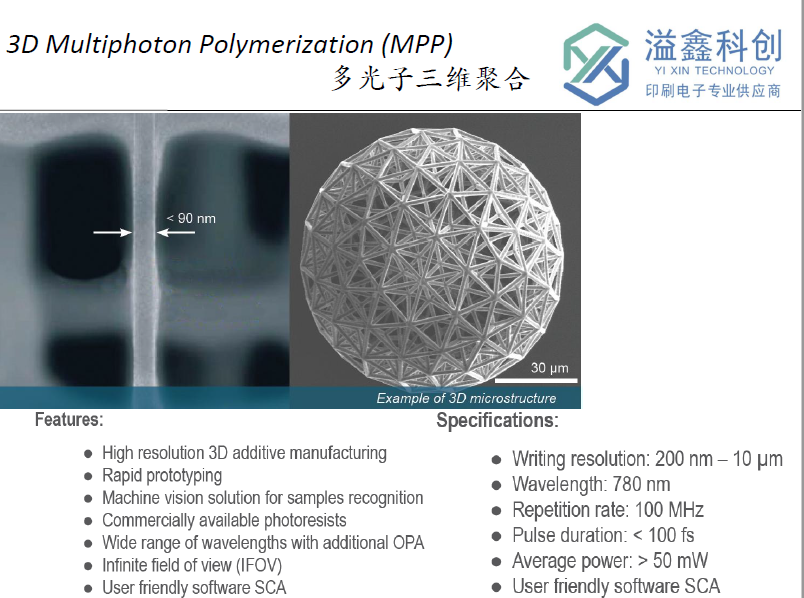 3D Multiphoton Polymerization (MPP)
多光子三维聚合

溢鑫科创
YI XIN TECHNOLOGY
印刷电子专业供应商

< 90 nm

30 μm

Example of 3D microstructure

Features:

- High resolution 3D additive manufacturing
- Rapid prototyping
- Machine vision solution for samples recognition
- Commercially available photoresists
- Wide range of wavelengths with additional OPA
- Infinite field of view (IFOV)
- User friendly software SCA

Specifications:

- Writing resolution: 200 nm – 10 μm
- Wavelength: 780 nm
- Repetition rate: 100 MHz
- Pulse duration: < 100 fs
- Average power: > 50 mW
- User friendly software SCA